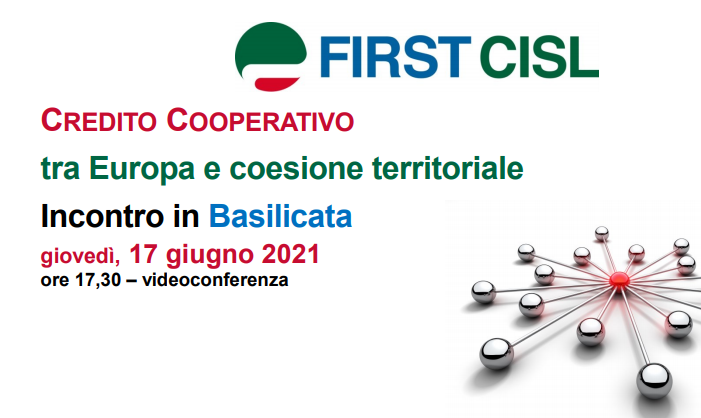 FIRST CISL

CREDITO COOPERATIVO

tra Europa e coesione territoriale

Incontro in Basilicata

giovedì, 17 giugno 2021

ore 17,30 – videoconferenza